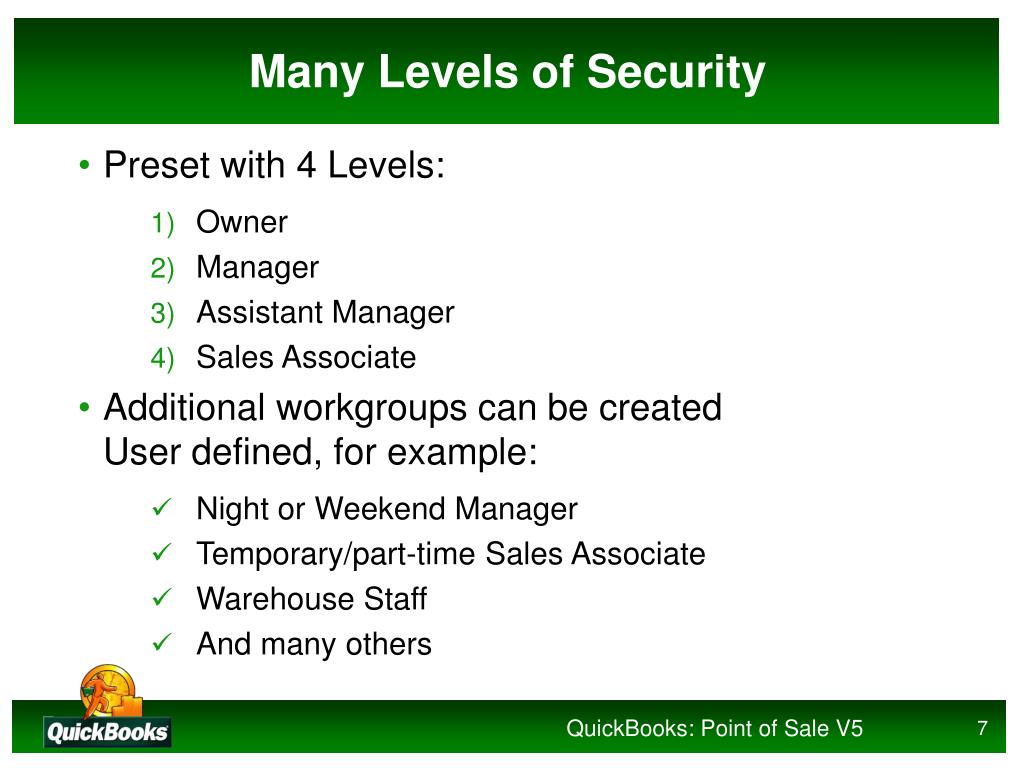 Many Levels of Security

• Preset with 4 Levels:

1) Owner
2) Manager
3) Assistant Manager
4) Sales Associate

• Additional workgroups can be created User defined, for example:

✓ Night or Weekend Manager
✓ Temporary/part-time Sales Associate
✓ Warehouse Staff
✓ And many others

QuickBooks

QuickBooks: Point of Sale V5

7